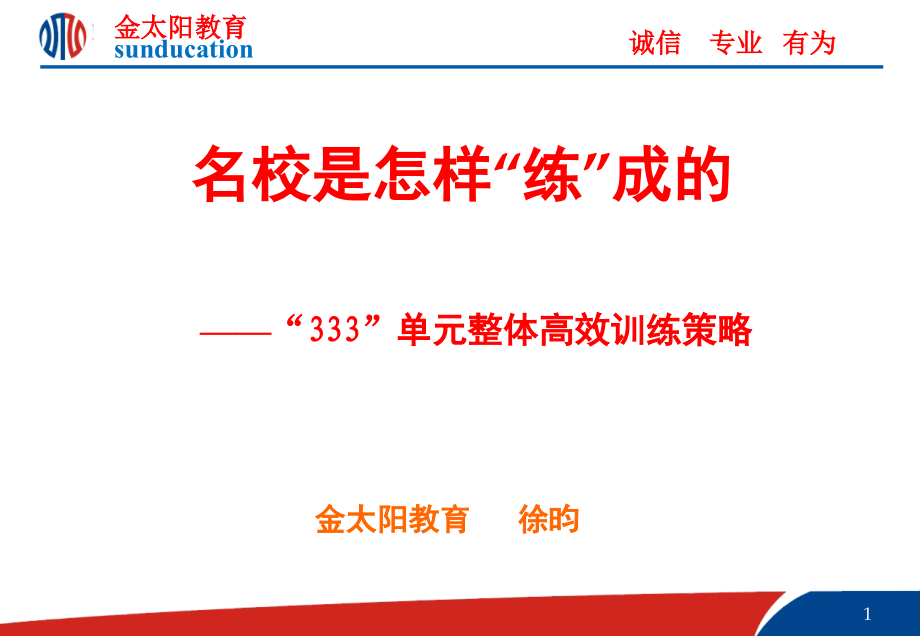 金太阳教育
sunducation

诚信 专业 有为

名校是怎样“练”成的

——“333”单元整体高效训练策略

金太阳教育 徐昀

1